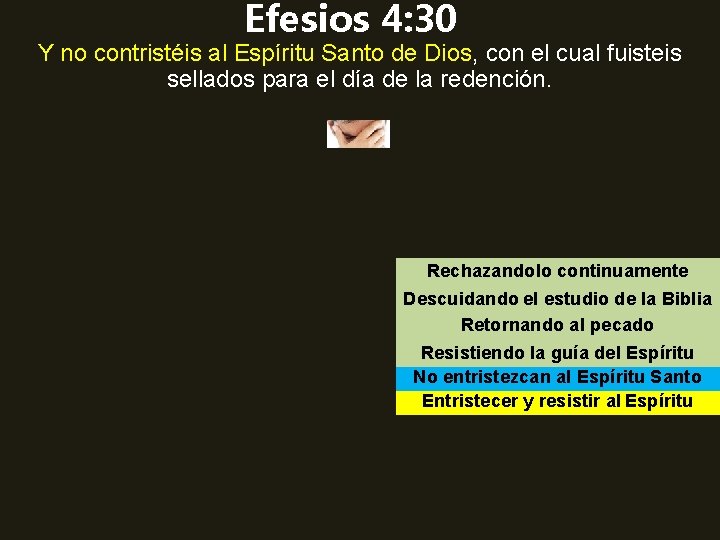 Efesios 4:30

Y no contristéis al Espíritu Santo de Dios, con el cual fuisteis sellados para el día de la redención.

Rechazandolo continuamente
Descuidando el estudio de la Biblia
Retornando al pecado
Resistiendo la guía del Espíritu
No entristezcan al Espíritu Santo
Entristecer y resistir al Espíritu